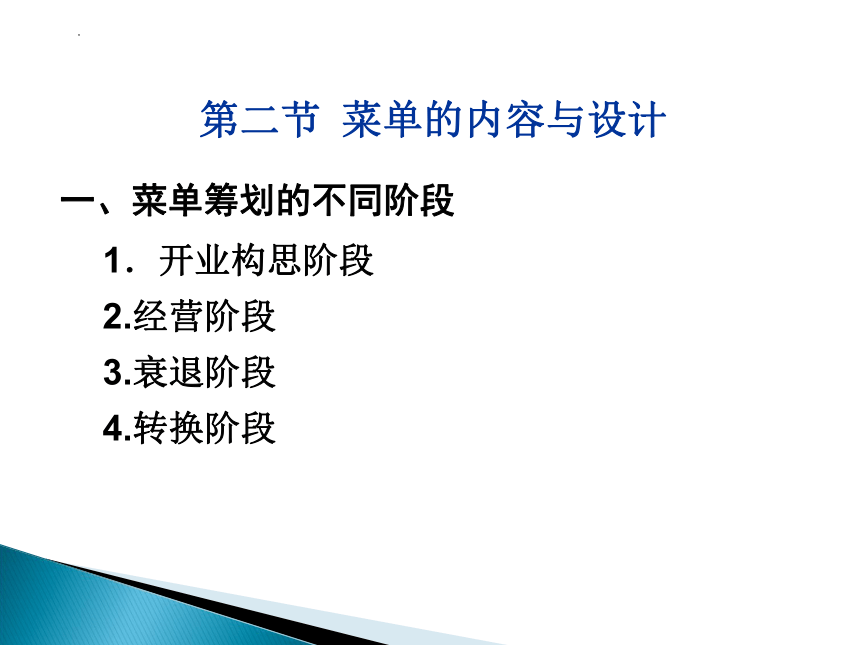 第二节 菜单的内容与设计

一、菜单筹划的不同阶段

1．开业构思阶段

2.经营阶段

3.衰退阶段

4.转换阶段